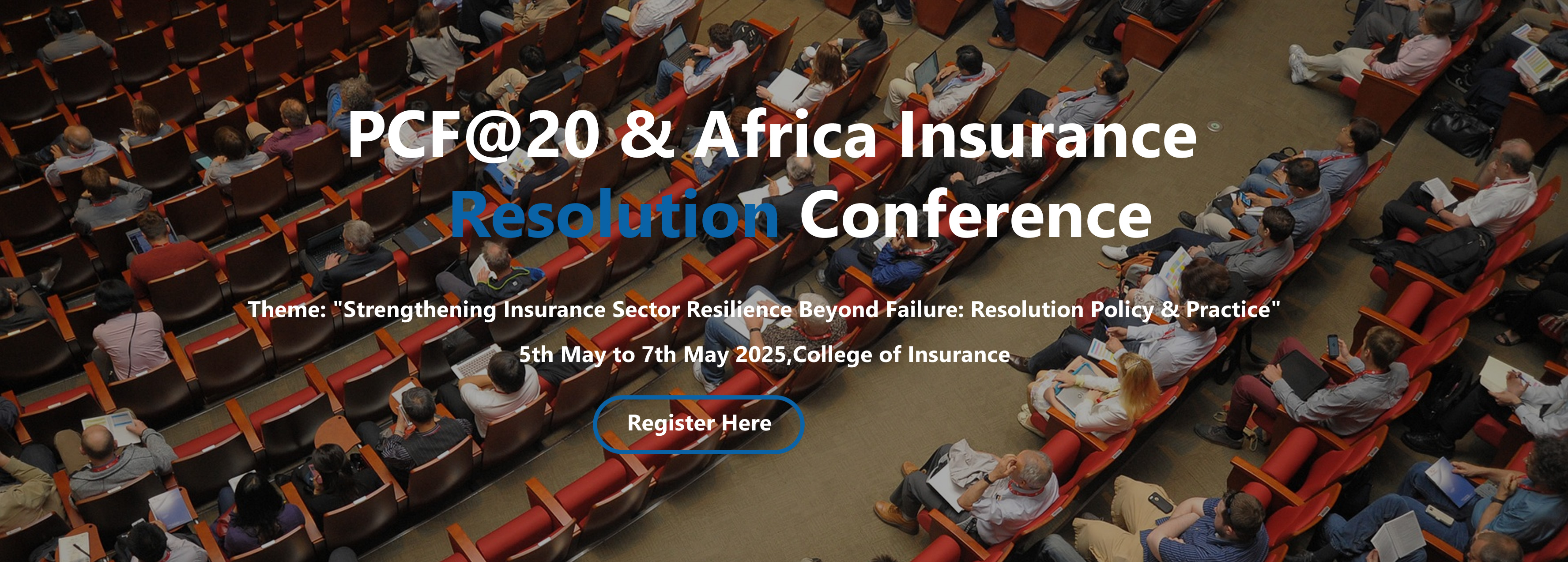 PCF@20 & Africa Insurance Resolution Conference

Theme: "Strengthening Insurance Sector Resilience Beyond Failure: Resolution Policy & Practice"

5th May to 7th May 2025,College of Insurance

Register Here